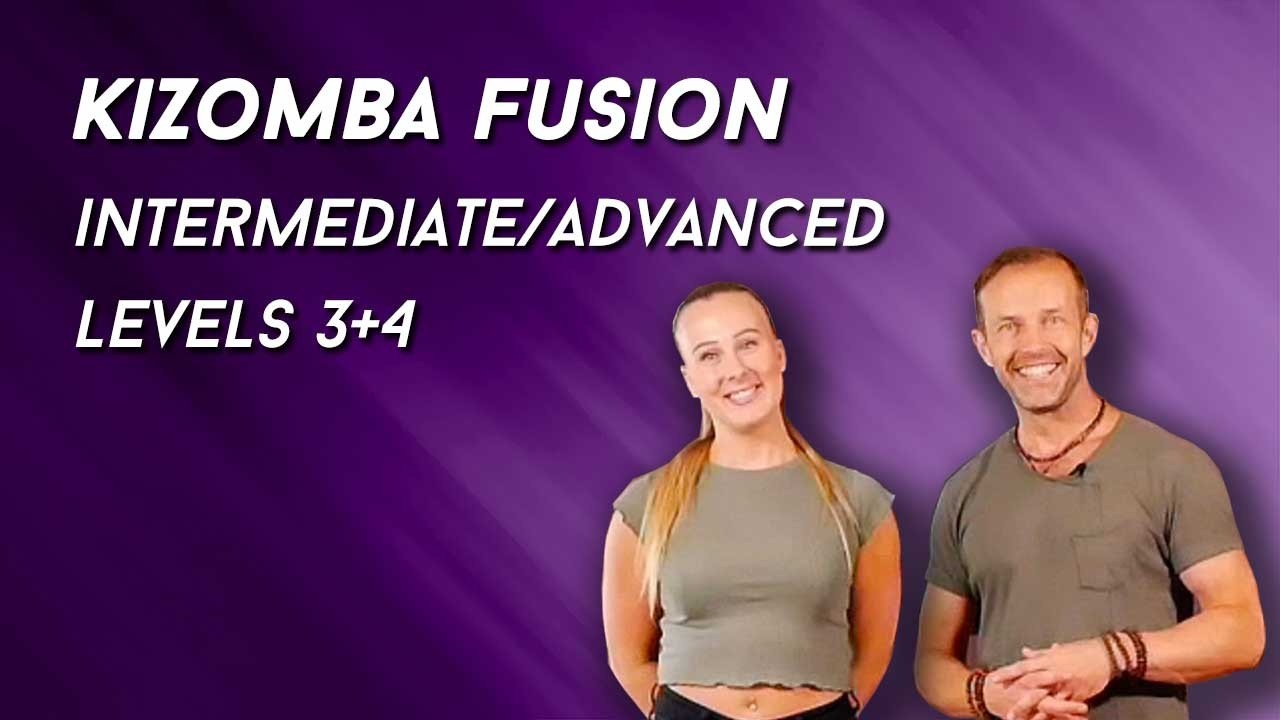 KIZOMBA FUSION
INTERMEDIATE/ADVANCED
LEVELS 3+4